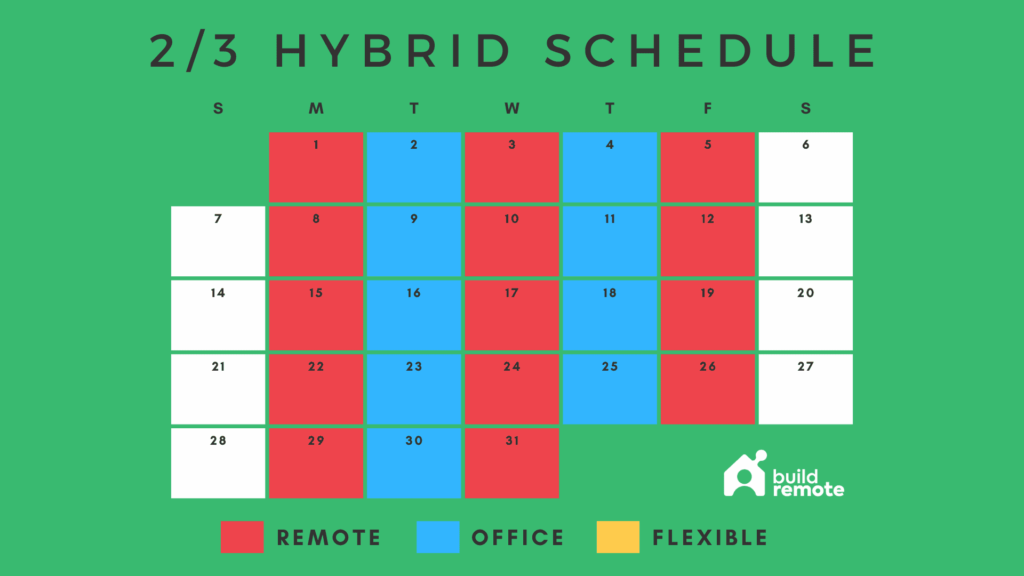 2/3 HYBRID SCHEDULE

| S | M | T | W | T | F | S |
|---|---|---|---|---|---|---|
| | 1 | 2 | 3 | 4 | 5 | 6 |
| 7 | 8 | 9 | 10 | 11 | 12 | 13 |
| 14 | 15 | 16 | 17 | 18 | 19 | 20 |
| 21 | 22 | 23 | 24 | 25 | 26 | 27 |
| 28 | 29 | 30 | 31 | | | |

build remote

REMOTE OFFICE FLEXIBLE